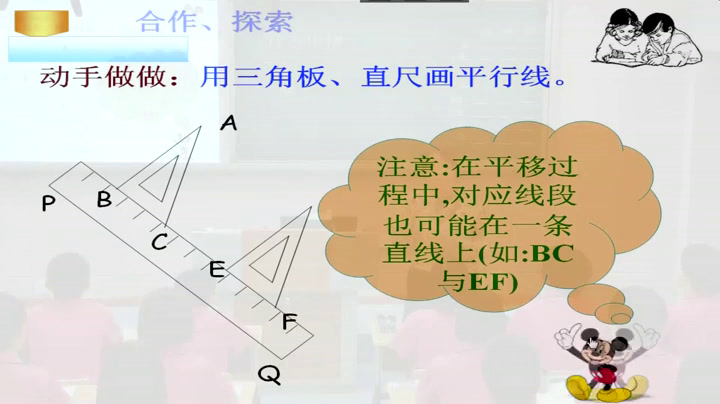 合作、探索

动手做做：用三角板、直尺画平行线。

A
P
B
C
E
F
Q

注意:在平移过程中,对应线段也可能在一条直线上(如:BC与EF)